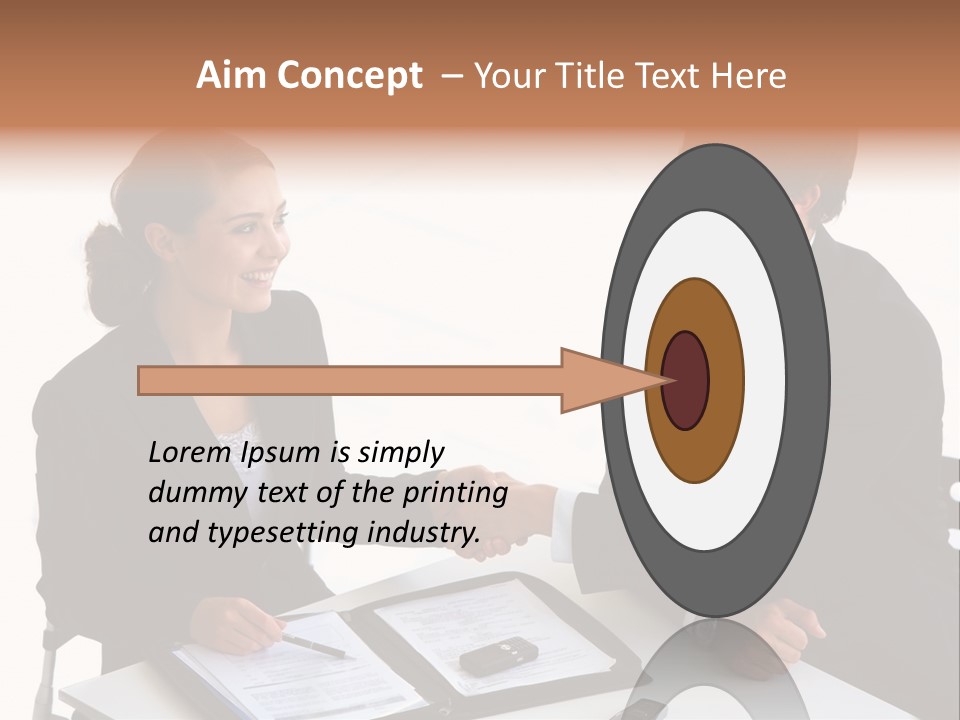 Aim Concept – Your Title Text Here

Lorem Ipsum is simply dummy text of the printing and typesetting industry.